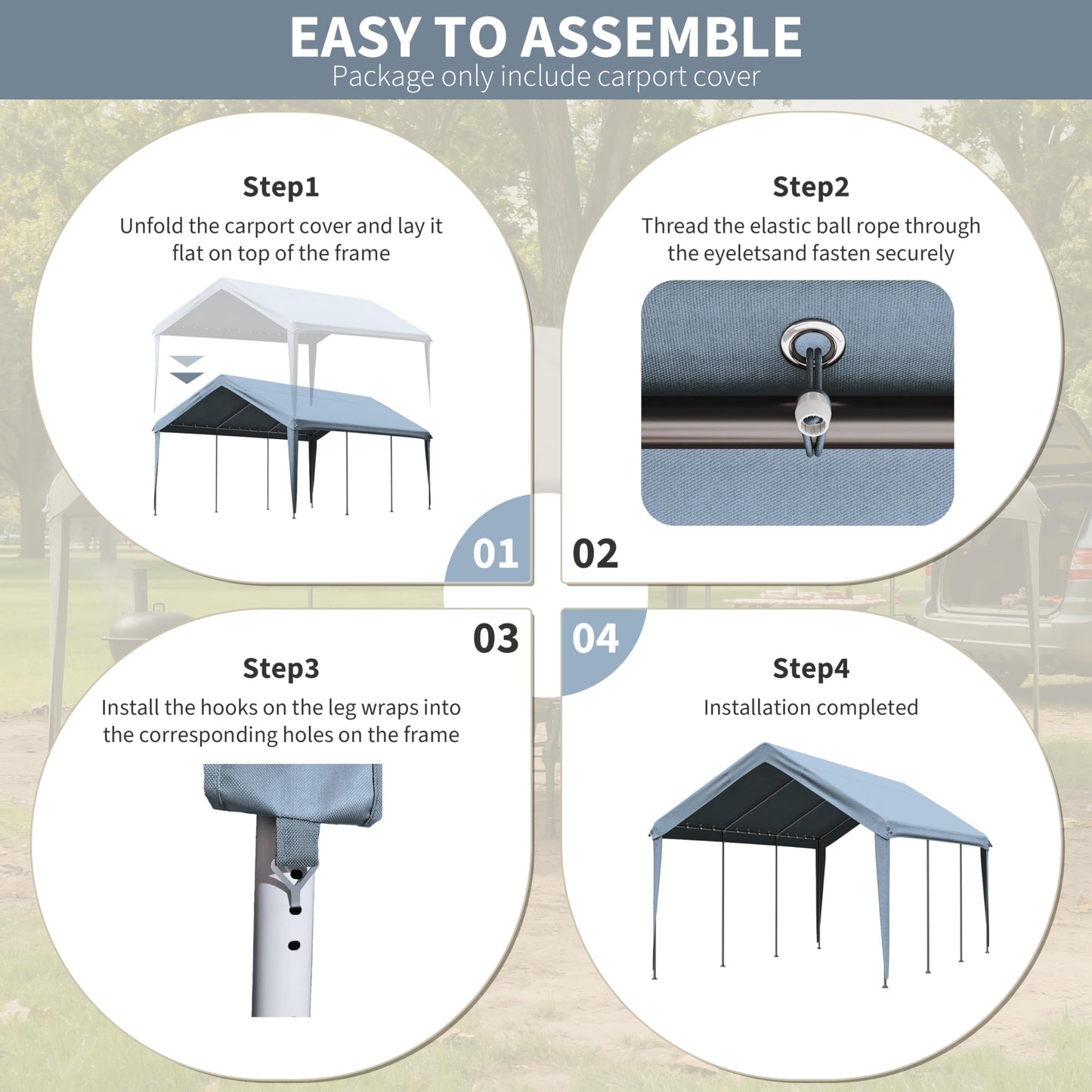 EASY TO ASSEMBLE
Package only include carport cover

Step1
Unfold the carport cover and lay it flat on top of the frame

01

Step2
Thread the elastic ball rope through the eyeletsand fasten securely

02

03

Step3
Install the hooks on the leg wraps into the corresponding holes on the frame

04

Step4
Installation completed